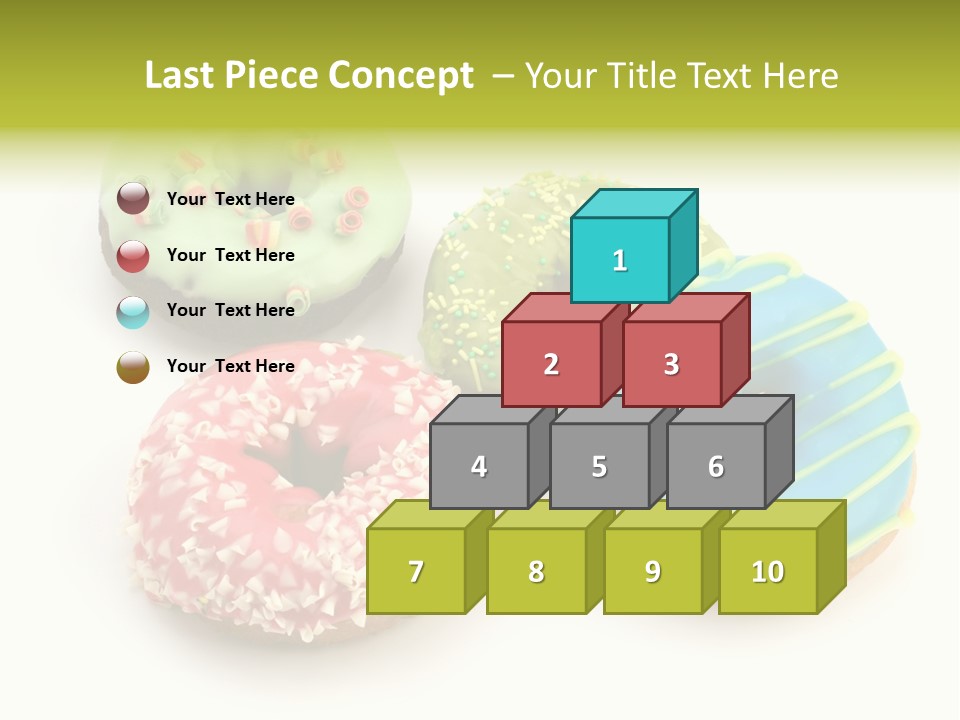 Last Piece Concept – Your Title Text Here

Your Text Here

Your Text Here

Your Text Here

Your Text Here

1

2

3

4

5

6

7

8

9

10